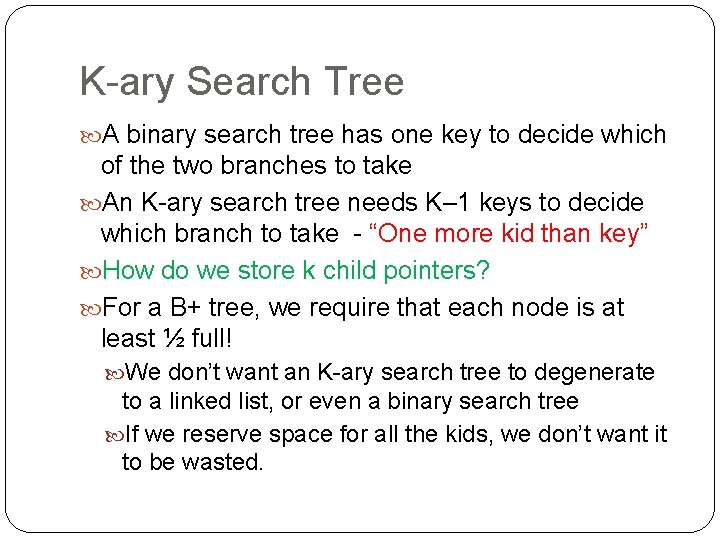 K-ary Search Tree

A binary search tree has one key to decide which of the two branches to take

An K-ary search tree needs K–1 keys to decide which branch to take - “One more kid than key”

How do we store k child pointers?

For a B+ tree, we require that each node is at least ½ full!

We don’t want an K-ary search tree to degenerate to a linked list, or even a binary search tree

If we reserve space for all the kids, we don’t want it to be wasted.